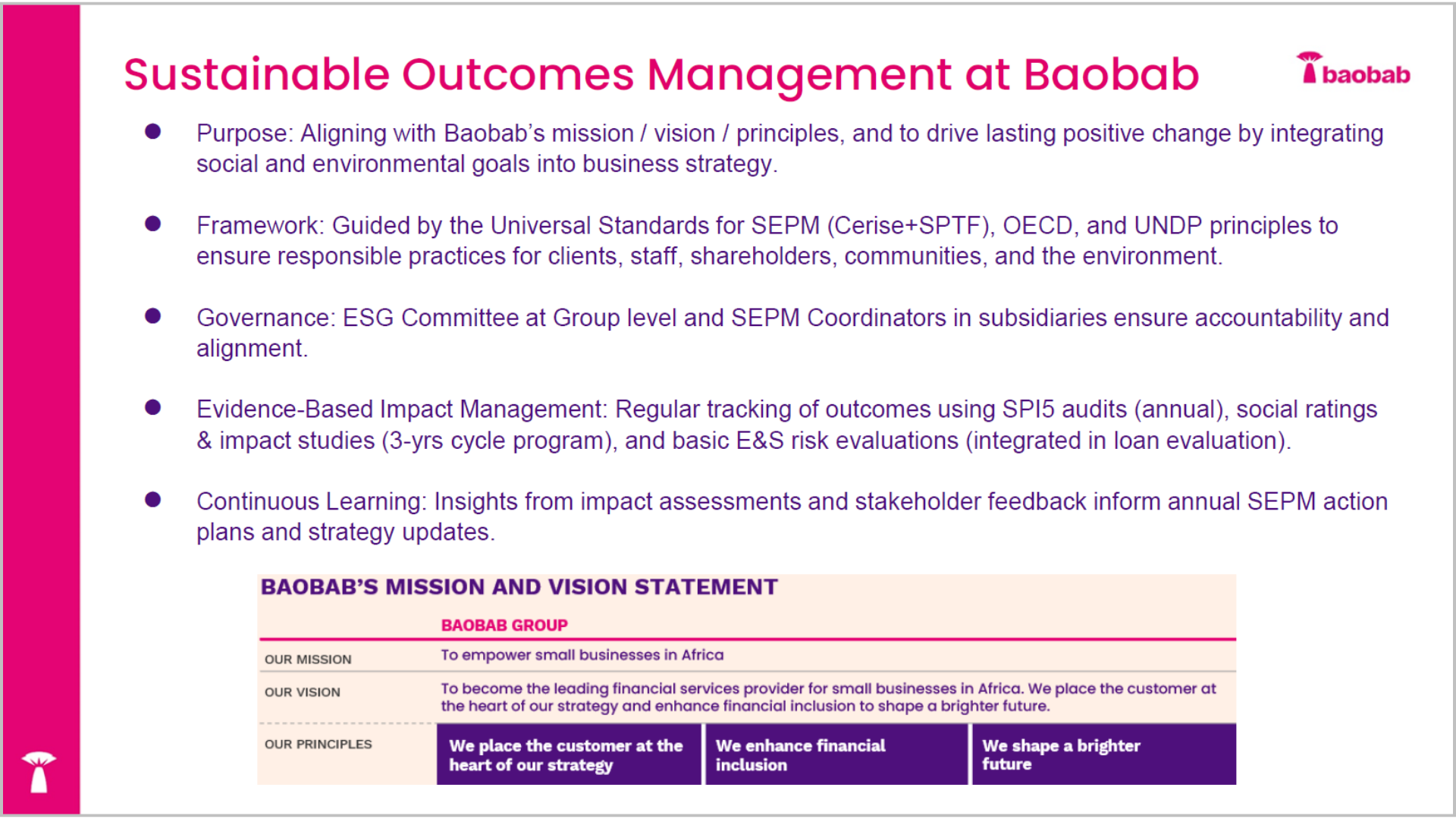 Sustainable Outcomes Management at Baobab

baobab

- Purpose: Aligning with Baobab's mission / vision / principles, and to drive lasting positive change by integrating social and environmental goals into business strategy.

- Framework: Guided by the Universal Standards for SEPM (Cerise+SPTF), OECD, and UNDP principles to ensure responsible practices for clients, staff, shareholders, communities, and the environment.

- Governance: ESG Committee at Group level and SEPM Coordinators in subsidiaries ensure accountability and alignment.

- Evidence-Based Impact Management: Regular tracking of outcomes using SPI5 audits (annual), social ratings & impact studies (3-yrs cycle program), and basic E&S risk evaluations (integrated in loan evaluation).

- Continuous Learning: Insights from impact assessments and stakeholder feedback inform annual SEPM action plans and strategy updates.

BAOBAB'S MISSION AND VISION STATEMENT

| | BAOBAB GROUP | | |
|---|---|---|---|
| OUR MISSION | To empower small businesses in Africa | | |
| OUR VISION | To become the leading financial services provider for small businesses in Africa. We place the customer at the heart of our strategy and enhance financial inclusion to shape a brighter future. | | |
| OUR PRINCIPLES | We place the customer at the heart of our strategy | We enhance financial inclusion | We shape a brighter future |